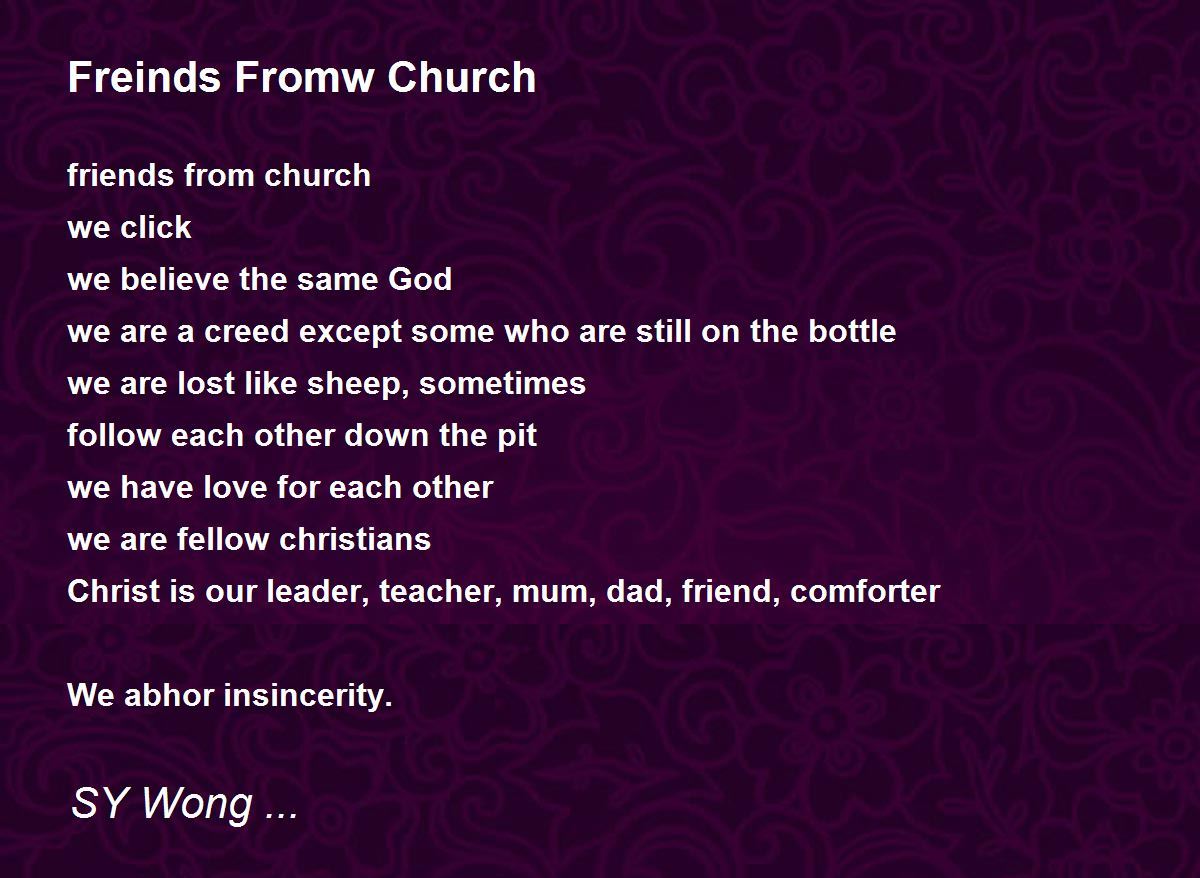 Freinds Fromw Church

friends from church
we click
we believe the same God
we are a creed except some who are still on the bottle
we are lost like sheep, sometimes
follow each other down the pit
we have love for each other
we are fellow christians
Christ is our leader, teacher, mum, dad, friend, comforter

We abhor insincerity.

SY Wong ...